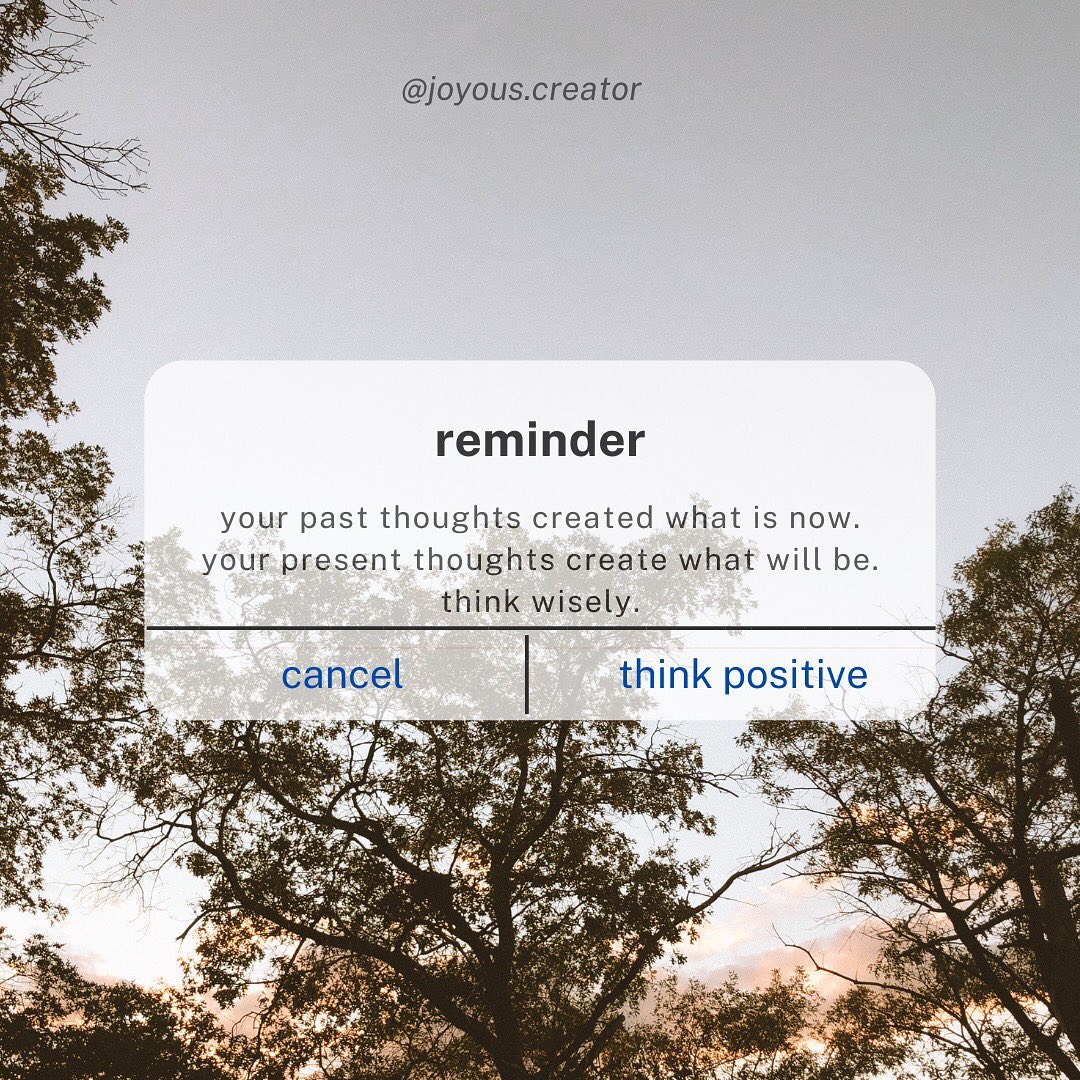 @joyous.creator

reminder

your past thoughts created what is now.
your present thoughts create what will be.
think wisely.

cancel

think positive